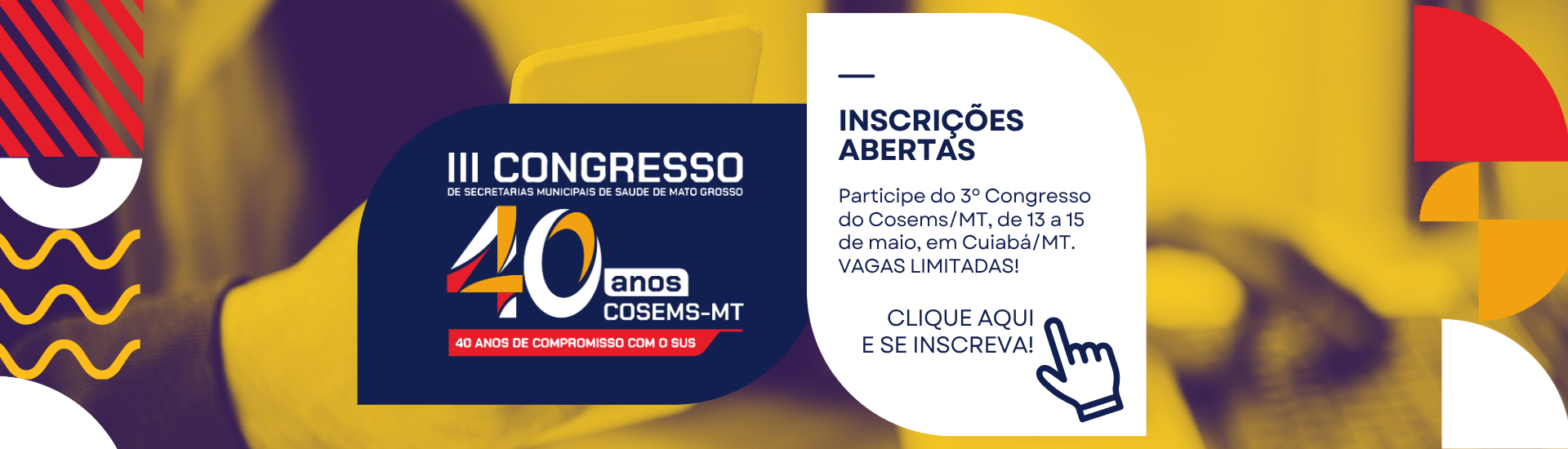 III CONGRESSO
DE SECRETARIAS MUNICIPAIS DE SAUDE DE MATO GROSSO

40 anos
COSEMS-MT

40 ANOS DE COMPROMISSO COM O SUS

INSCRIÇÕES ABERTAS

Participe do 3º Congresso do Cosems/MT, de 13 a 15 de maio, em Cuiabá/MT. VAGAS LIMITADAS!

CLIQUE AQUI E SE INSCREVA!